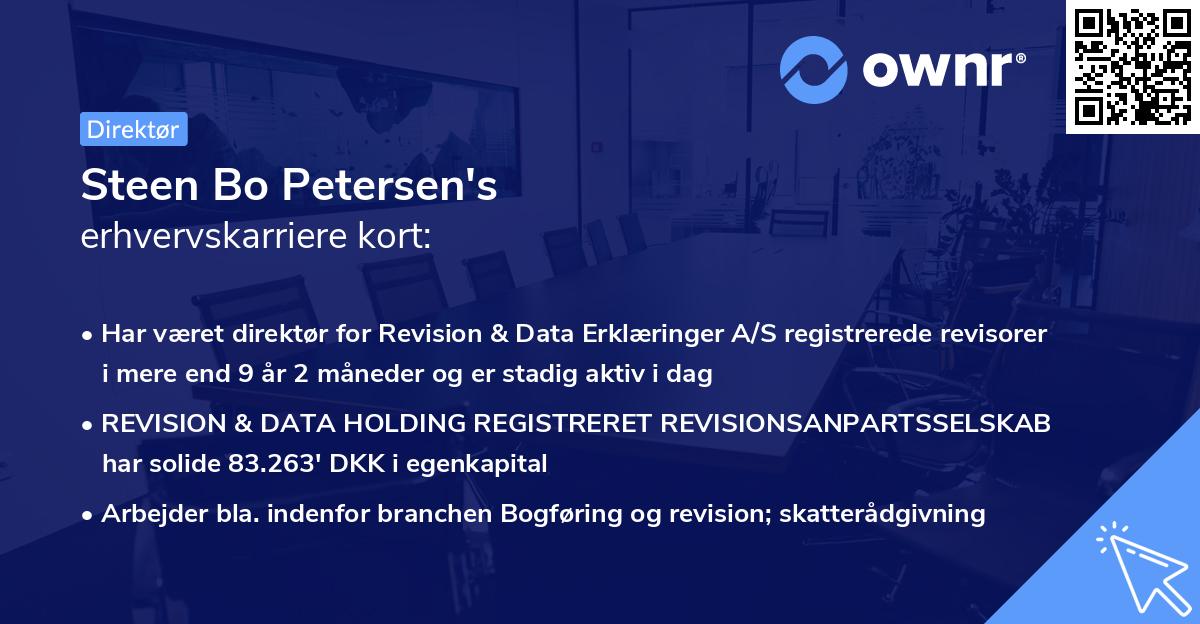 ownr®

Direktør

Steen Bo Petersen's
erhvervskarriere kort:

• Har været direktør for Revision & Data Erklæringer A/S registrerede revisorer i mere end 9 år 2 måneder og er stadig aktiv i dag

• REVISION & DATA HOLDING REGISTRERET REVISIONSANPARTSSELSKAB har solide 83.263' DKK i egenkapital

• Arbejder bla. indenfor branchen Bogføring og revision; skatterådgivning